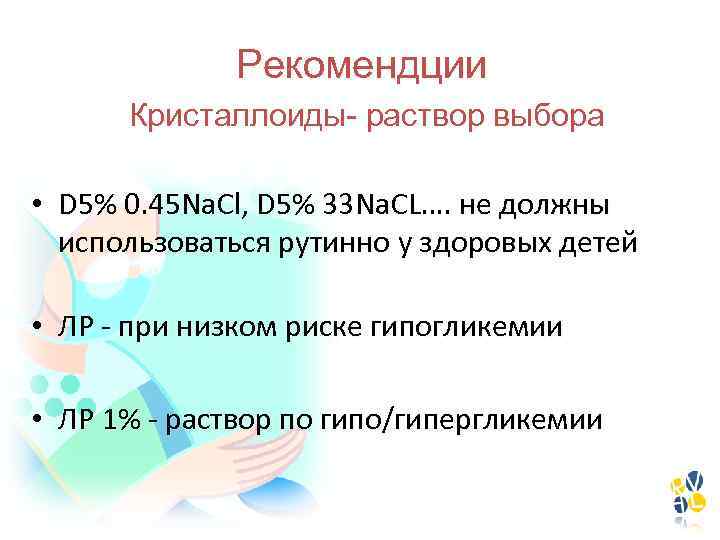 Рекомендции
Кристаллоиды- раствор выбора

• D5% 0.45NaCl, D5% 33NaCL.... не должны использоваться рутинно у здоровых детей

• ЛР - при низком риске гипогликемии

• ЛР 1% - раствор по гипо/гипергликемии